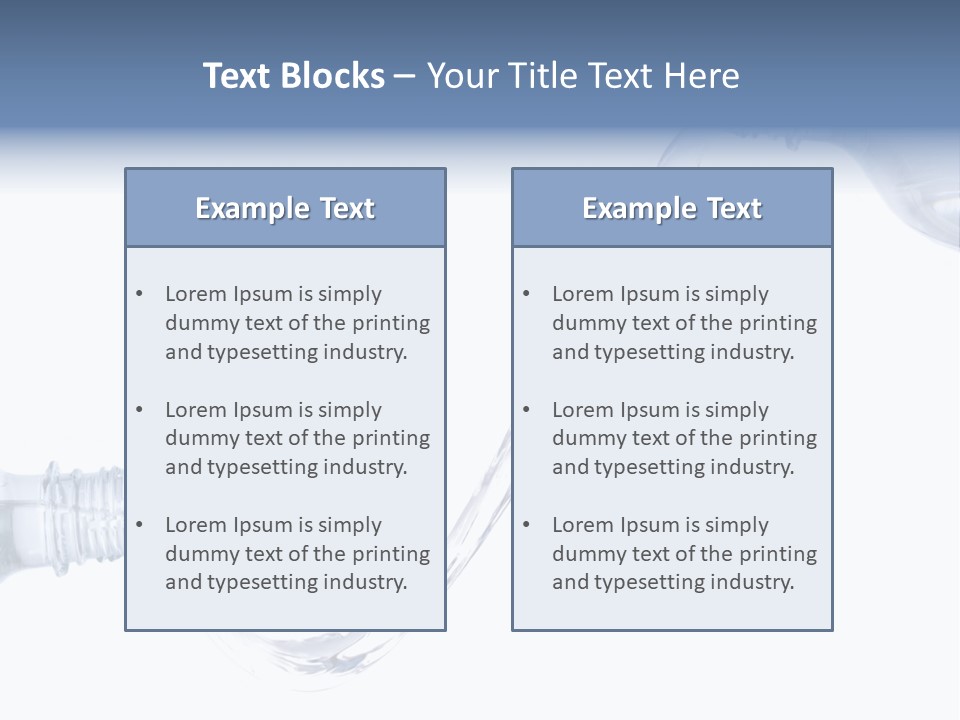 Text Blocks – Your Title Text Here

Example Text

• Lorem Ipsum is simply dummy text of the printing and typesetting industry.

• Lorem Ipsum is simply dummy text of the printing and typesetting industry.

• Lorem Ipsum is simply dummy text of the printing and typesetting industry.

Example Text

• Lorem Ipsum is simply dummy text of the printing and typesetting industry.

• Lorem Ipsum is simply dummy text of the printing and typesetting industry.

• Lorem Ipsum is simply dummy text of the printing and typesetting industry.